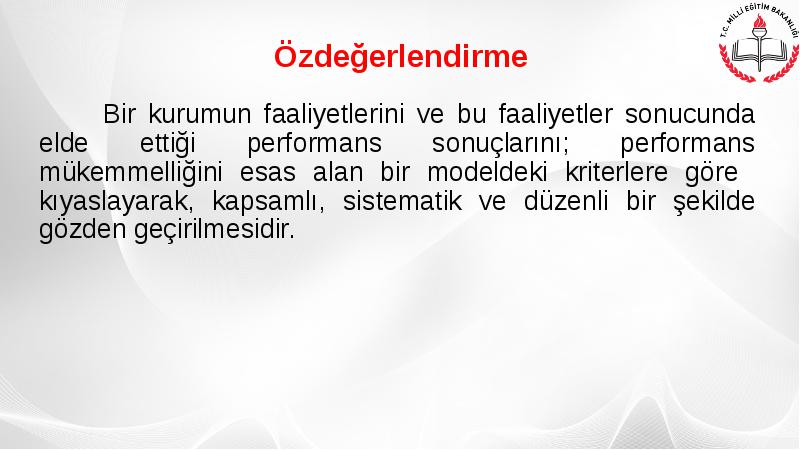 T.C. MİLLİ EĞİTİM BAKANLIĞI

Özdeğerlendirme

Bir kurumun faaliyetlerini ve bu faaliyetler sonucunda elde ettiği performans sonuçlarını; performans mükemmelliğini esas alan bir modeldeki kriterlere göre kıyaslayarak, kapsamlı, sistematik ve düzenli bir şekilde gözden geçirilmesidir.